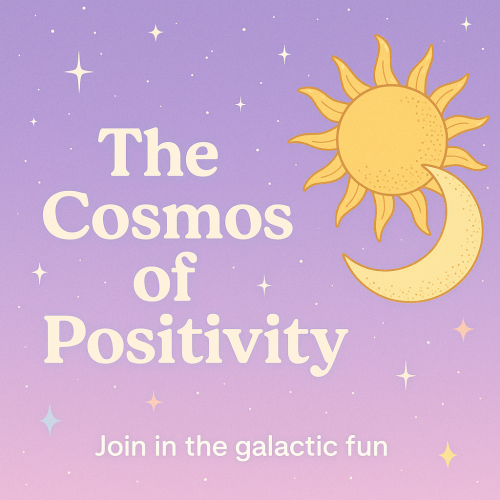 The Cosmos of Positivity

Join in the galactic fun